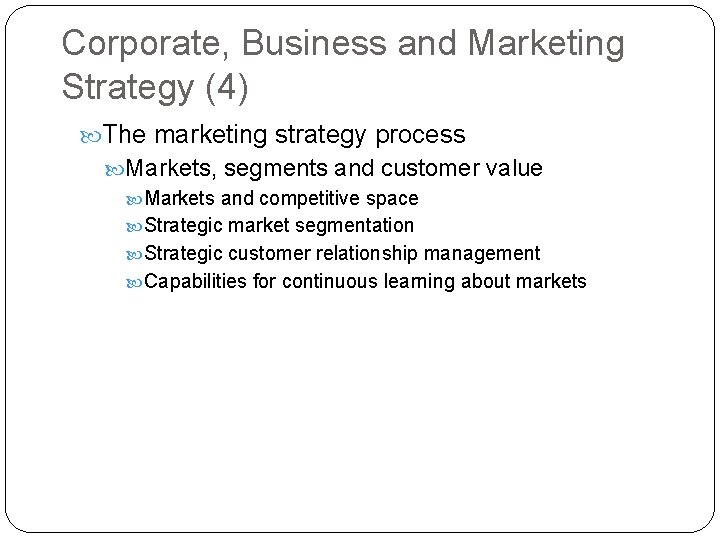 Corporate, Business and Marketing Strategy (4)

The marketing strategy process

Markets, segments and customer value

Markets and competitive space

Strategic market segmentation

Strategic customer relationship management

Capabilities for continuous learning about markets